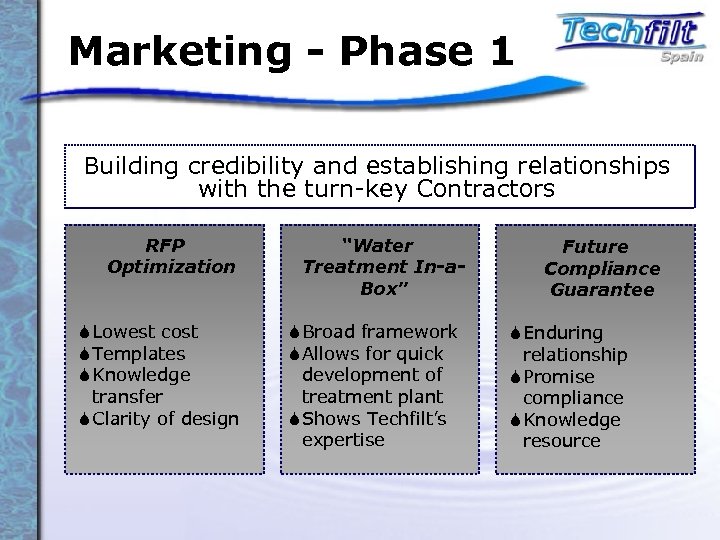 Marketing - Phase 1

Techfilt
Spain

Building credibility and establishing relationships with the turn-key Contractors

RFP Optimization

Lowest cost
Templates
Knowledge transfer
Clarity of design

"Water Treatment In-a-Box"

Broad framework
Allows for quick development of treatment plant
Shows Techfilt's expertise

Future Compliance Guarantee

Enduring relationship
Promise compliance
Knowledge resource